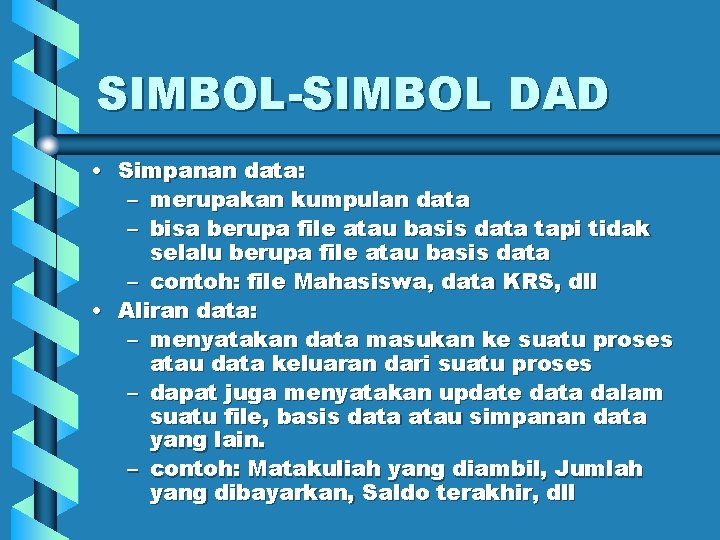 SIMBOL-SIMBOL DAD

• Simpanan data:
– merupakan kumpulan data
– bisa berupa file atau basis data tapi tidak selalu berupa file atau basis data
– contoh: file Mahasiswa, data KRS, dll
• Aliran data:
– menyatakan data masukan ke suatu proses atau data keluaran dari suatu proses
– dapat juga menyatakan update data dalam suatu file, basis data atau simpanan data yang lain.
– contoh: Matakuliah yang diambil, Jumlah yang dibayarkan, Saldo terakhir, dll